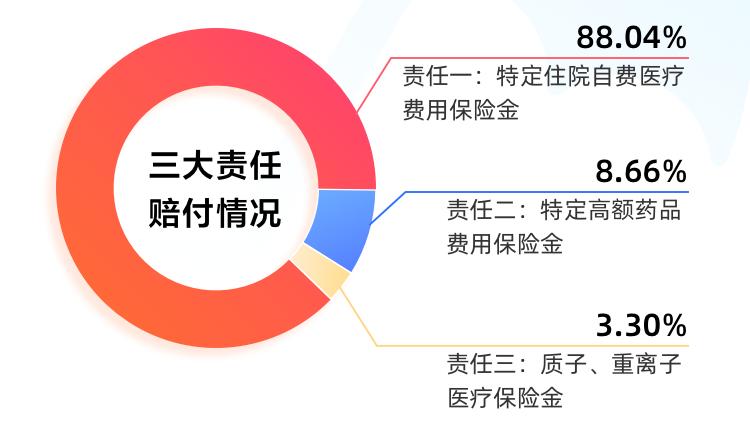 三大责任
赔付情况

88.04%
责任一：特定住院自费医疗费用保险金

8.66%
责任二：特定高额药品费用保险金

3.30%
责任三：质子、重离子医疗保险金